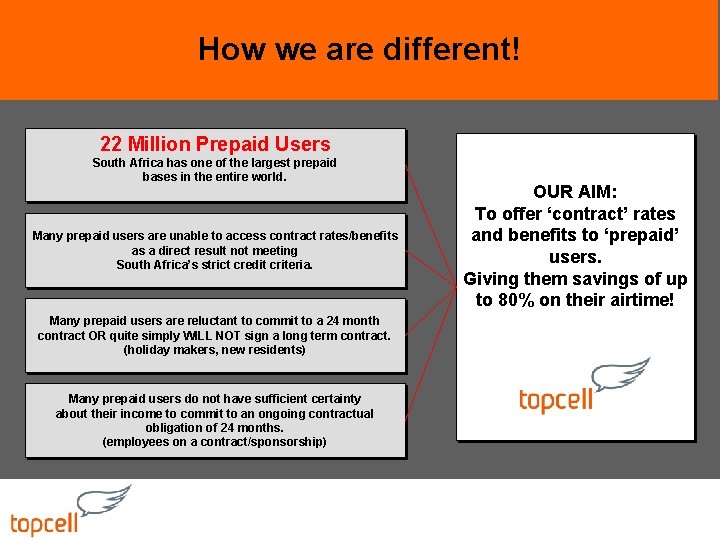 How we are different!

22 Million Prepaid Users
South Africa has one of the largest prepaid bases in the entire world.

Many prepaid users are unable to access contract rates/benefits as a direct result not meeting South Africa's strict credit criteria.

Many prepaid users are reluctant to commit to a 24 month contract OR quite simply WILL NOT sign a long term contract. (holiday makers, new residents)

Many prepaid users do not have sufficient certainty about their income to commit to an ongoing contractual obligation of 24 months. (employees on a contract/sponsorship)

OUR AIM:
To offer 'contract' rates and benefits to 'prepaid' users.
Giving them savings of up to 80% on their airtime!

topcell

topcell